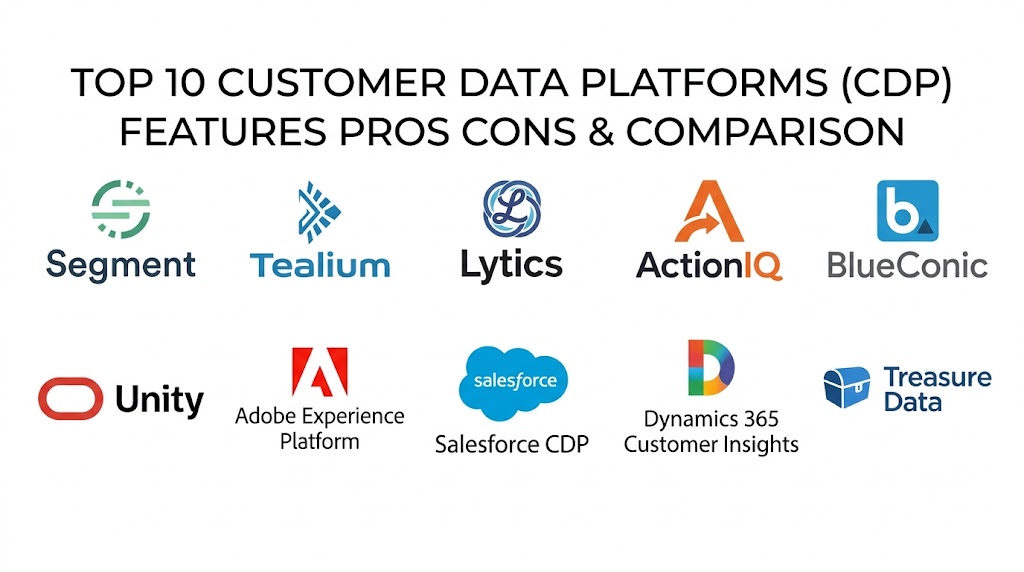 TOP 10 CUSTOMER DATA PLATFORMS (CDP) FEATURES PROS CONS & COMPARISON

Segment

Tealium

Lytics

ActionIQ

BlueConic

Unity

Adobe Experience Platform

salesforce

Salesforce CDP

Dynamics 365 Customer Insights

Treasure Data